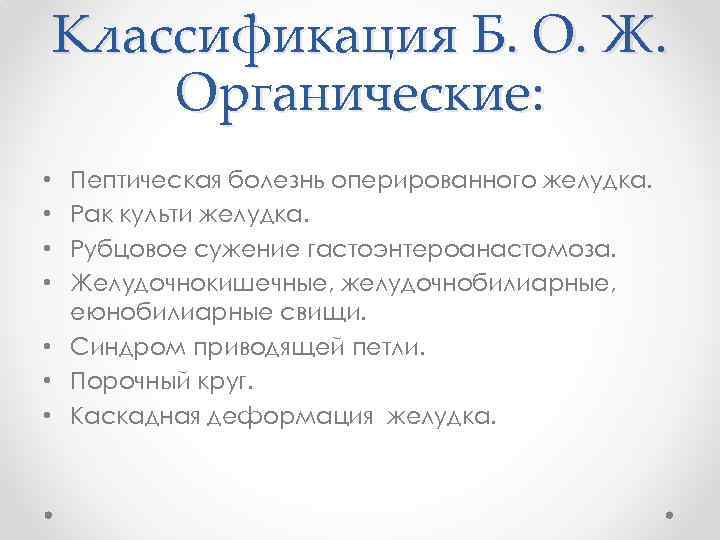 Классификация Б. О. Ж. Органические:

• Пептическая болезнь оперированного желудка.
• Рак культи желудка.
• Рубцовое сужение гастоэнтероанастомоза.
• Желудочнокишечные, желудочнобилиарные, еюнобилиарные свищи.
• Синдром приводящей петли.
• Порочный круг.
• Каскадная деформация желудка.